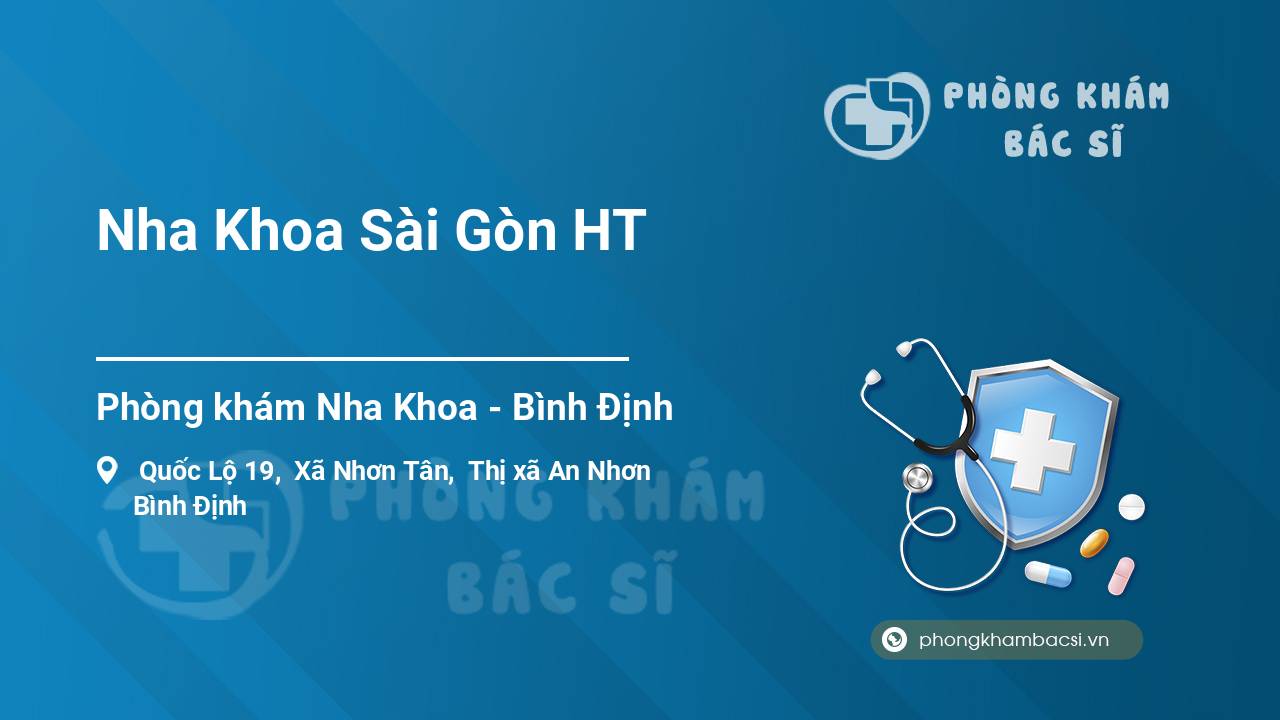 PHÒNG KHÁM
BÁC SĨ

Nha Khoa Sài Gòn HT

Phòng khám Nha Khoa - Bình Định

Quốc Lộ 19, Xã Nhơn Tân, Thị xã An Nhơn Bình Định

PHÒNG KHÁM
BÁC SĨ

phongkhambacsi.vn